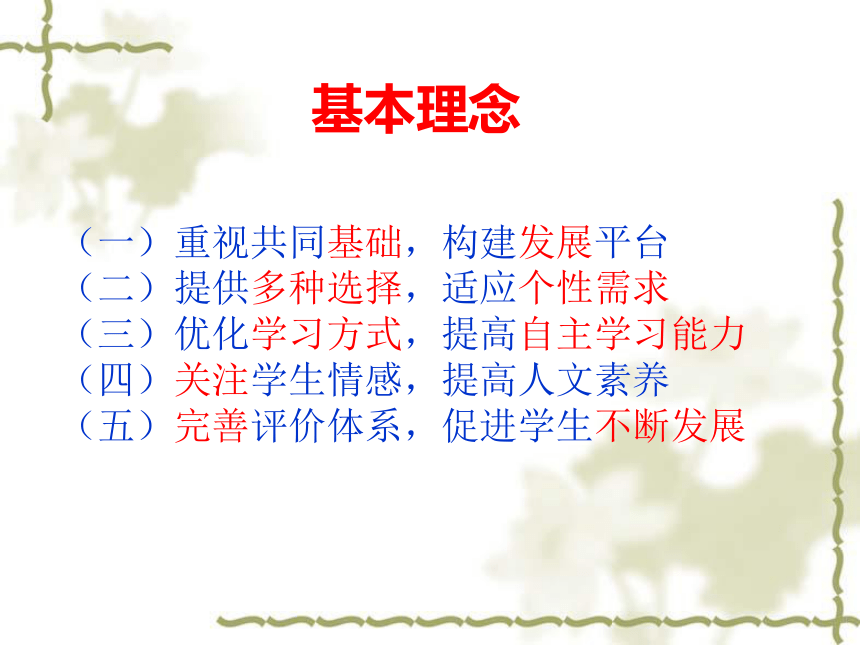 基本理念

（一）重视共同基础，构建发展平台
（二）提供多种选择，适应个性需求
（三）优化学习方式，提高自主学习能力
（四）关注学生情感，提高人文素养
（五）完善评价体系，促进学生不断发展